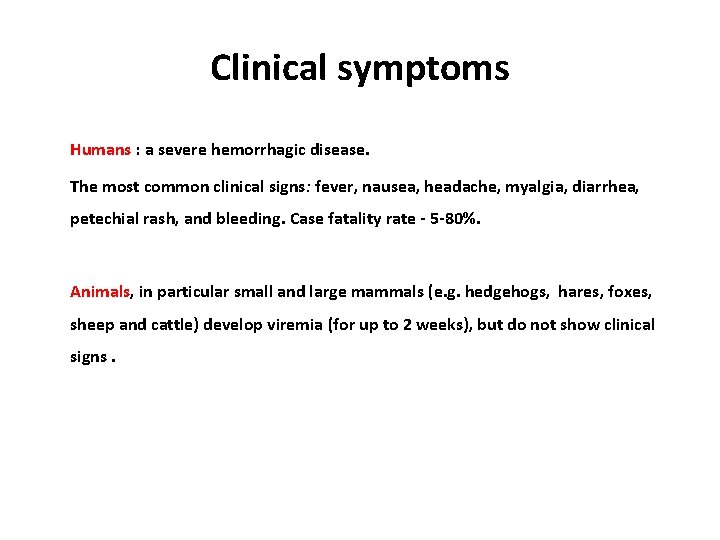 Clinical symptoms

Humans : a severe hemorrhagic disease.

The most common clinical signs: fever, nausea, headache, myalgia, diarrhea, petechial rash, and bleeding. Case fatality rate - 5-80%.

Animals, in particular small and large mammals (e.g. hedgehogs, hares, foxes, sheep and cattle) develop viremia (for up to 2 weeks), but do not show clinical signs .